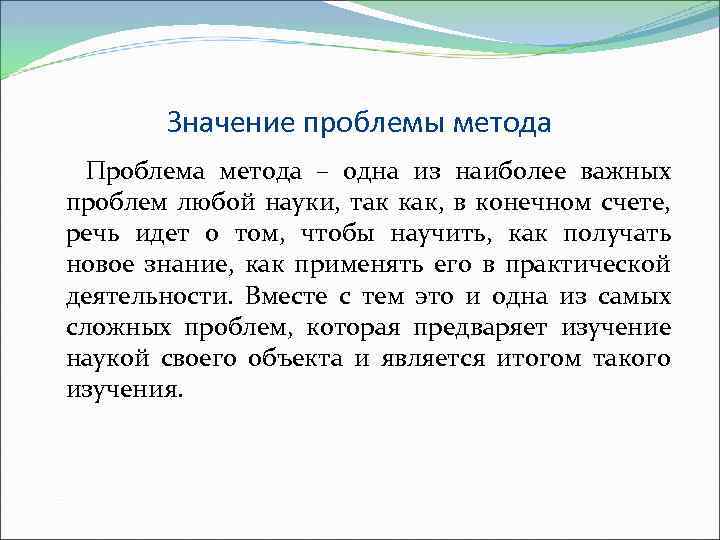 Значение проблемы метода

Проблема метода – одна из наиболее важных проблем любой науки, так как, в конечном счете, речь идет о том, чтобы научить, как получать новое знание, как применять его в практической деятельности. Вместе с тем это и одна из самых сложных проблем, которая предваряет изучение наукой своего объекта и является итогом такого изучения.